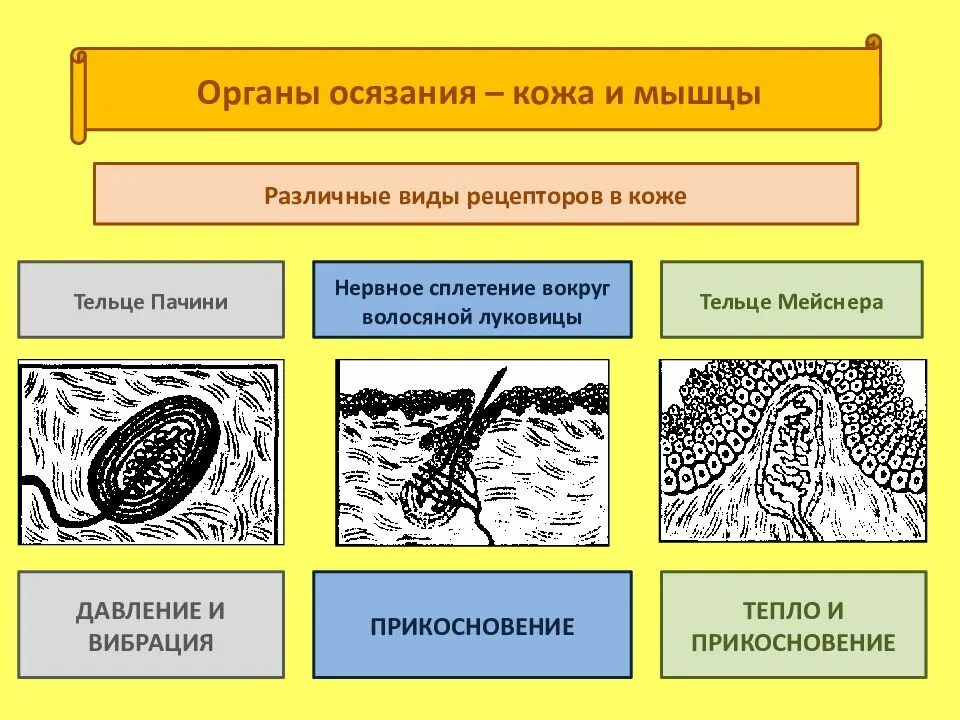 Органы осязания – кожа и мышцы

Различные виды рецепторов в коже

Тельце Пачини

Нервное сплетение вокруг волосяной луковицы

Тельце Мейснера

ДАВЛЕНИЕ И ВИБРАЦИЯ

ПРИКОСНОВЕНИЕ

ТЕПЛО И ПРИКОСНОВЕНИЕ